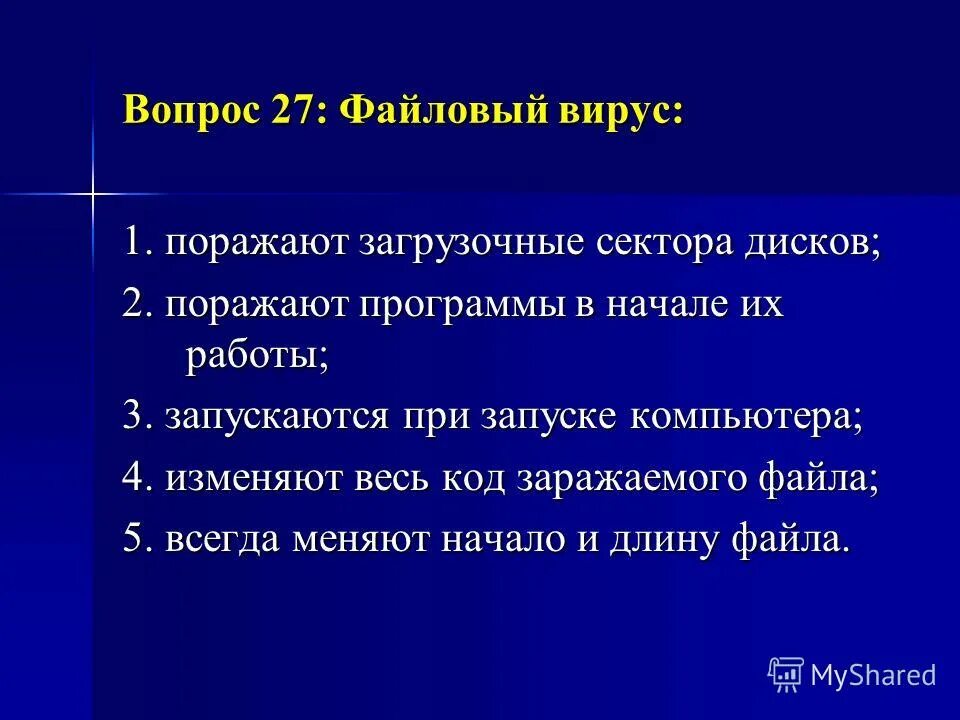 Вопрос 27: Файловый вирус:

1. поражают загрузочные сектора дисков;

2. поражают программы в начале их работы;

3. запускаются при запуске компьютера;

4. изменяют весь код заражаемого файла;

5. всегда меняют начало и длину файла.

MyShared